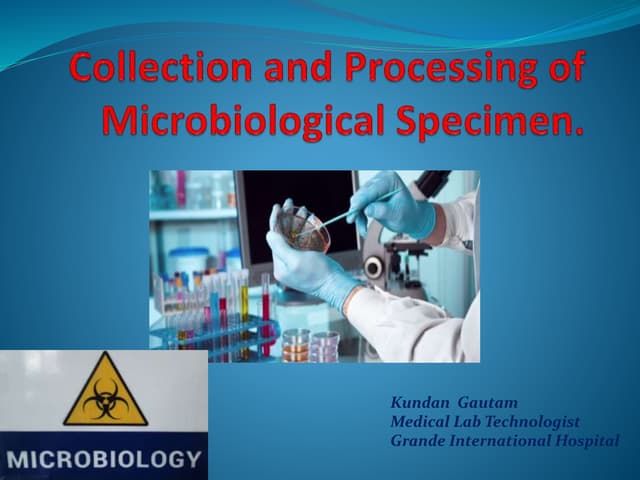 Collection and Processing of Microbiological Specimen.

MICROBIOLOGY

Kundan Gautam
Medical Lab Technologist
Grande International Hospital